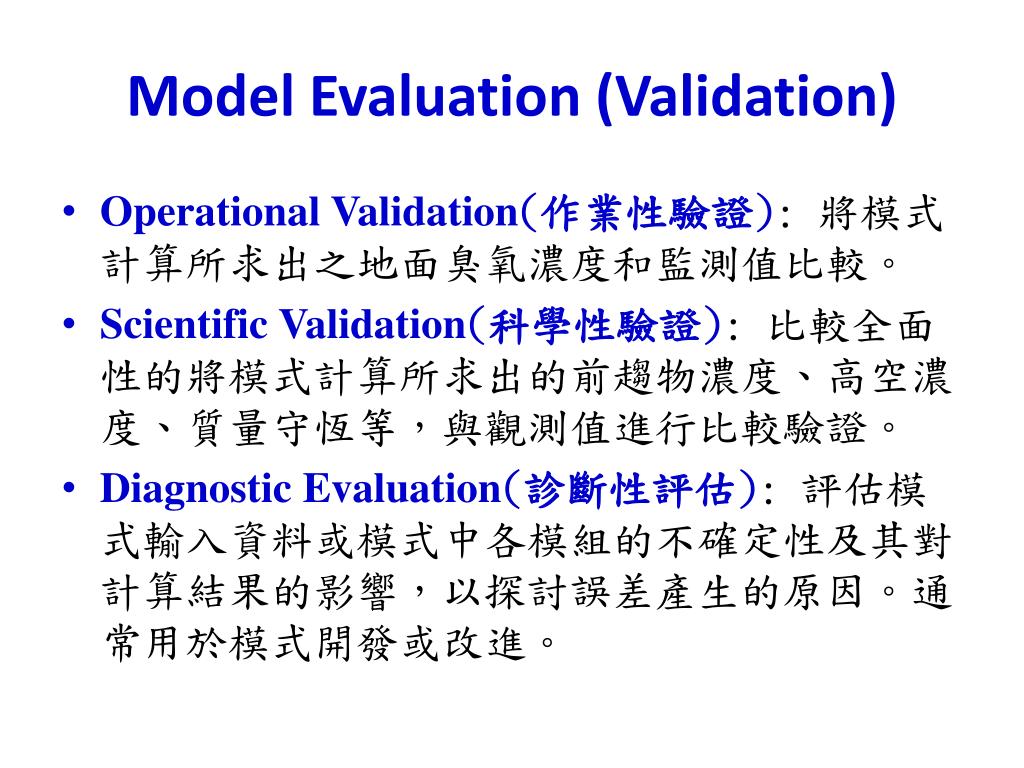 Model Evaluation (Validation)

• Operational Validation(作業性驗證): 將模式計算所求出之地面臭氧濃度和監測值比較。
• Scientific Validation(科學性驗證): 比較全面性的將模式計算所求出的前趨物濃度、高空濃度、質量守恆等，與觀測值進行比較驗證。
• Diagnostic Evaluation(診斷性評估): 評估模式輸入資料或模式中各模組的不確定性及其對計算結果的影響，以探討誤差產生的原因。通常用於模式開發或改進。